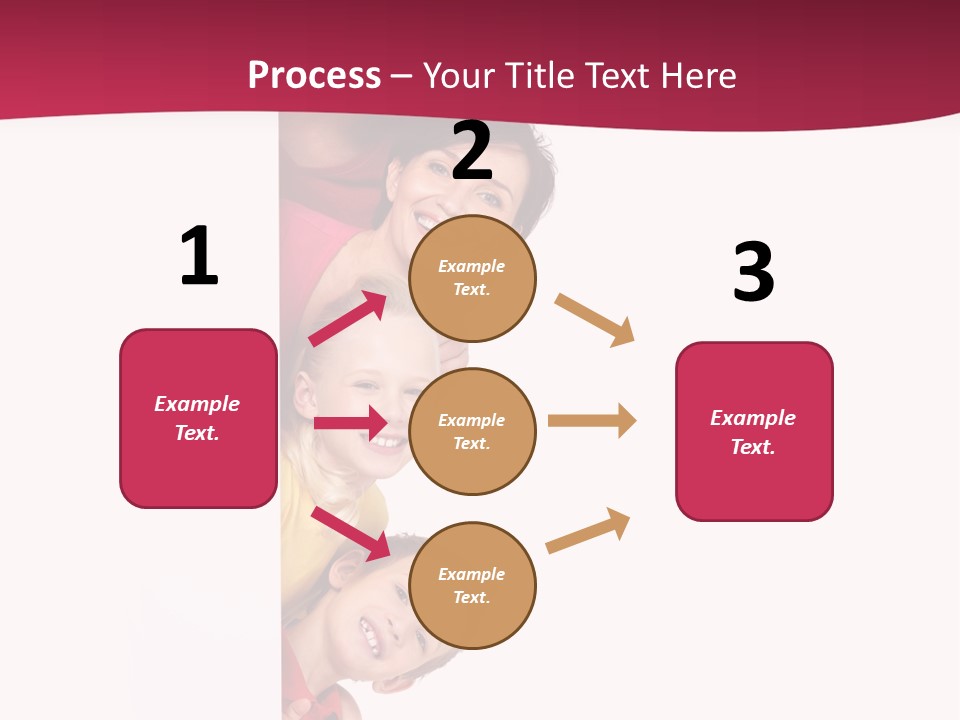 Process – Your Title Text Here

1

Example Text.

2

Example Text.

Example Text.

Example Text.

3

Example Text.